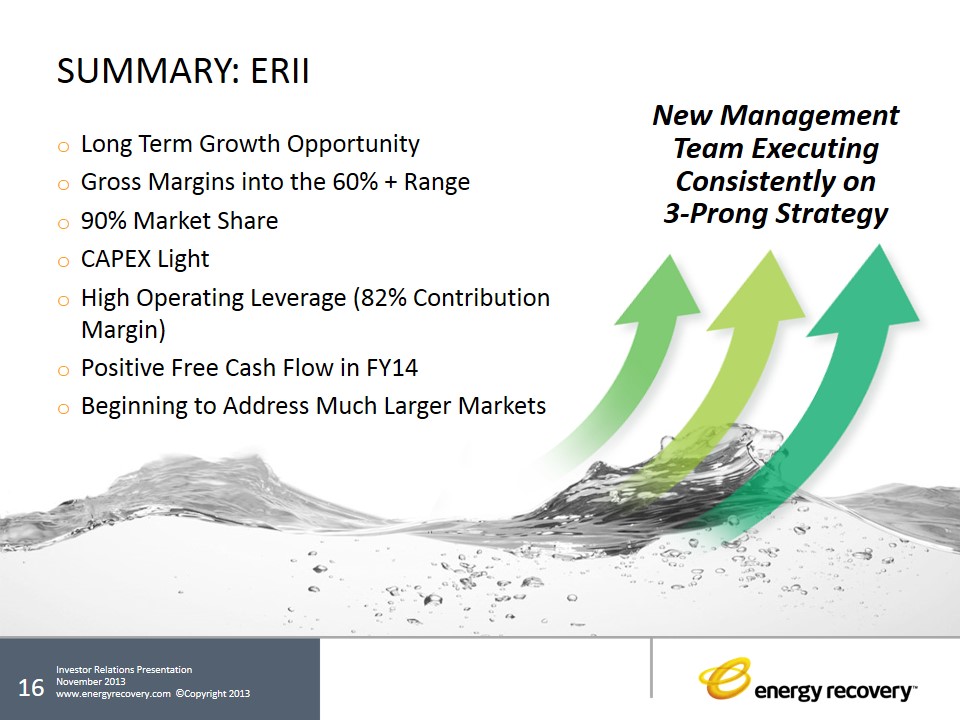 SUMMARY: ERII

o Long Term Growth Opportunity
o Gross Margins into the 60% + Range
o 90% Market Share
o CAPEX Light
o High Operating Leverage (82% Contribution Margin)
o Positive Free Cash Flow in FY14
o Beginning to Address Much Larger Markets

New Management Team Executing Consistently on 3-Prong Strategy

16 Investor Relations Presentation
November 2013
www.energyrecovery.com ©Copyright 2013

energy recovery™